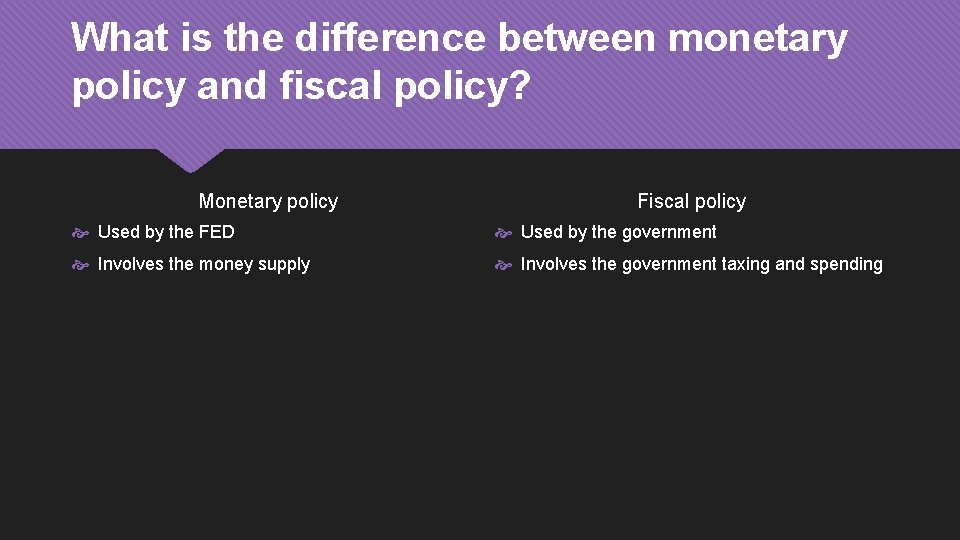 What is the difference between monetary policy and fiscal policy?

Monetary policy

Used by the FED

Involves the money supply

Fiscal policy

Used by the government

Involves the government taxing and spending